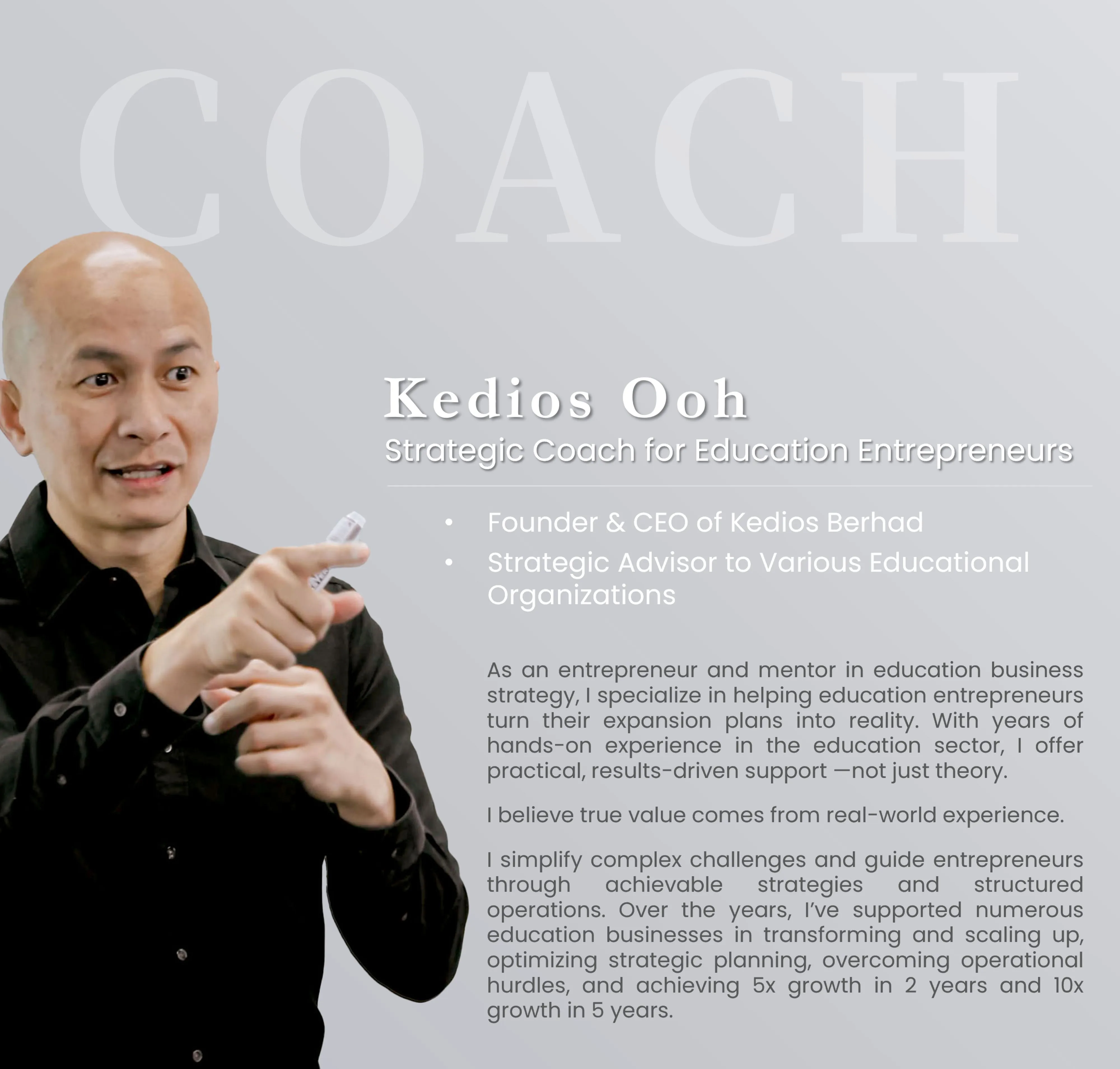 COACH

Kedios Ooh
Strategic Coach for Education Entrepreneurs

• Founder & CEO of Kedios Berhad
• Strategic Advisor to Various Educational Organizations

As an entrepreneur and mentor in education business strategy, I specialize in helping education entrepreneurs turn their expansion plans into reality. With years of hands-on experience in the education sector, I offer practical, results-driven support —not just theory.

I believe true value comes from real-world experience.

I simplify complex challenges and guide entrepreneurs through achievable strategies and structured operations. Over the years, I've supported numerous education businesses in transforming and scaling up, optimizing strategic planning, overcoming operational hurdles, and achieving 5x growth in 2 years and 10x growth in 5 years.